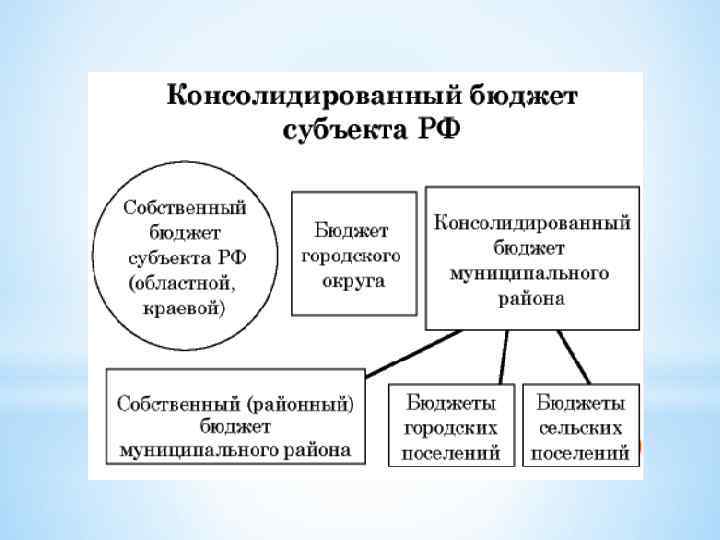 Консолидированный бюджет субъекта РФ

Собственный бюджет субъекта РФ (областной, краевой)

Бюджет городского округа

Консолидированный бюджет муниципального района

Собственный (районный) бюджет муниципального района

Бюджеты городских поселений

Бюджеты сельских поселений